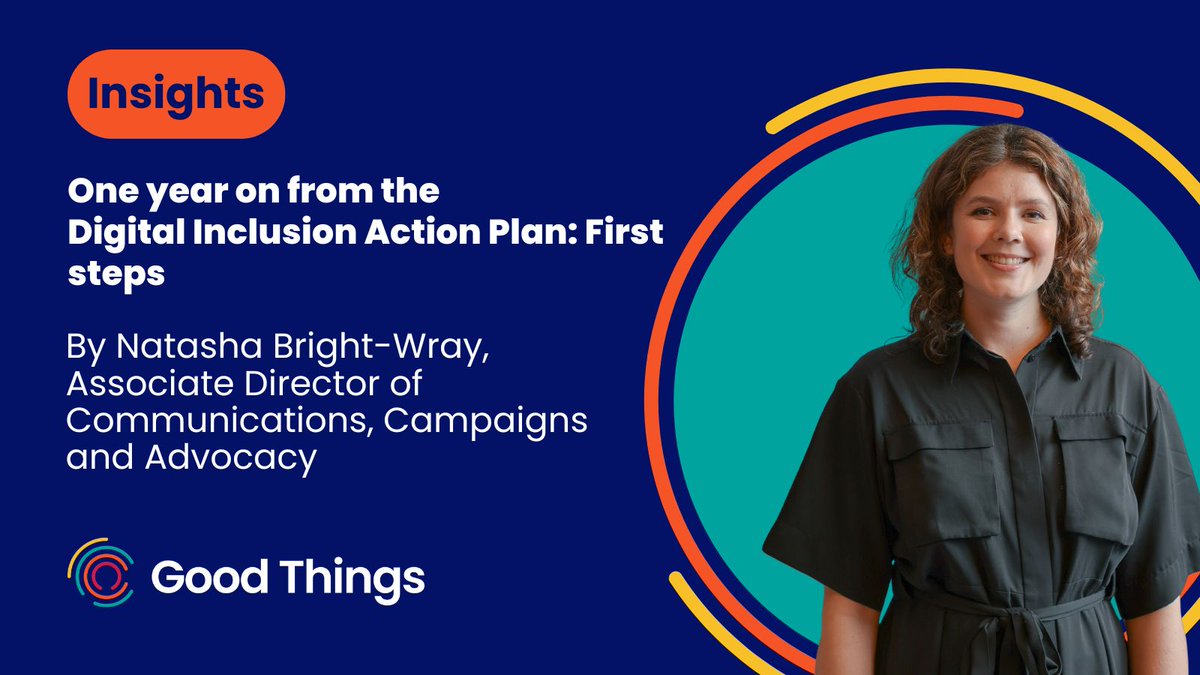 Insights

One year on from the Digital Inclusion Action Plan: First steps

By Natasha Bright-Wray, Associate Director of Communications, Campaigns and Advocacy

Good Things